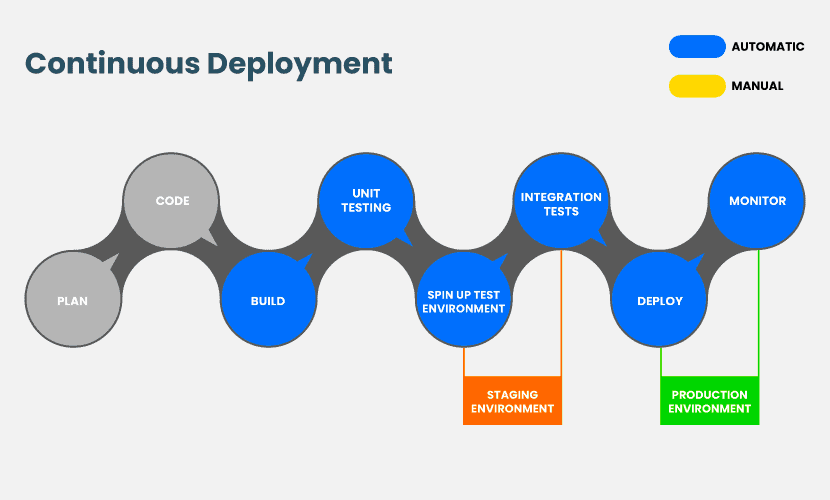 Continuous Deployment

AUTOMATIC

MANUAL

PLAN

CODE

BUILD

UNIT TESTING

SPIN UP TEST ENVIRONMENT

INTEGRATION TESTS

DEPLOY

MONITOR

STAGING ENVIRONMENT

PRODUCTION ENVIRONMENT